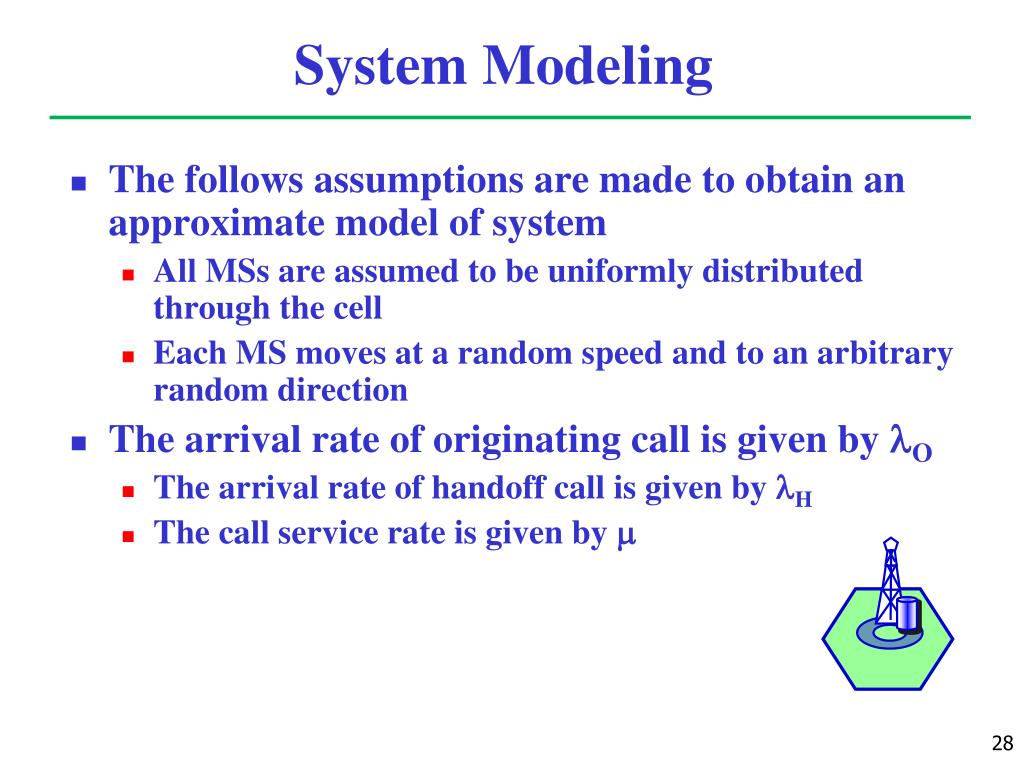 System Modeling

- The follows assumptions are made to obtain an approximate model of system
  - All MSs are assumed to be uniformly distributed through the cell
  - Each MS moves at a random speed and to an arbitrary random direction
- The arrival rate of originating call is given by $\lambda_O$
  - The arrival rate of handoff call is given by $\lambda_H$
  - The call service rate is given by $\mu$

28